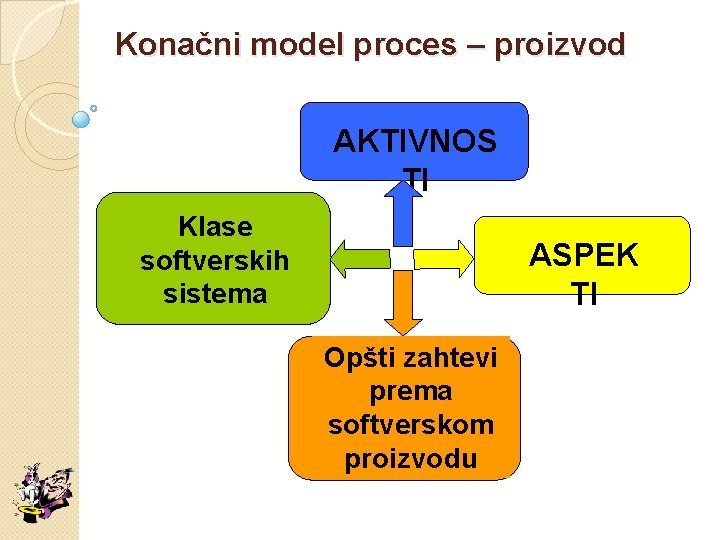 Konačni model proces – proizvod

AKTIVNOS
TI

Klase softverskih sistema

ASPEK
TI

Opšti zahtevi prema softverskom proizvodu